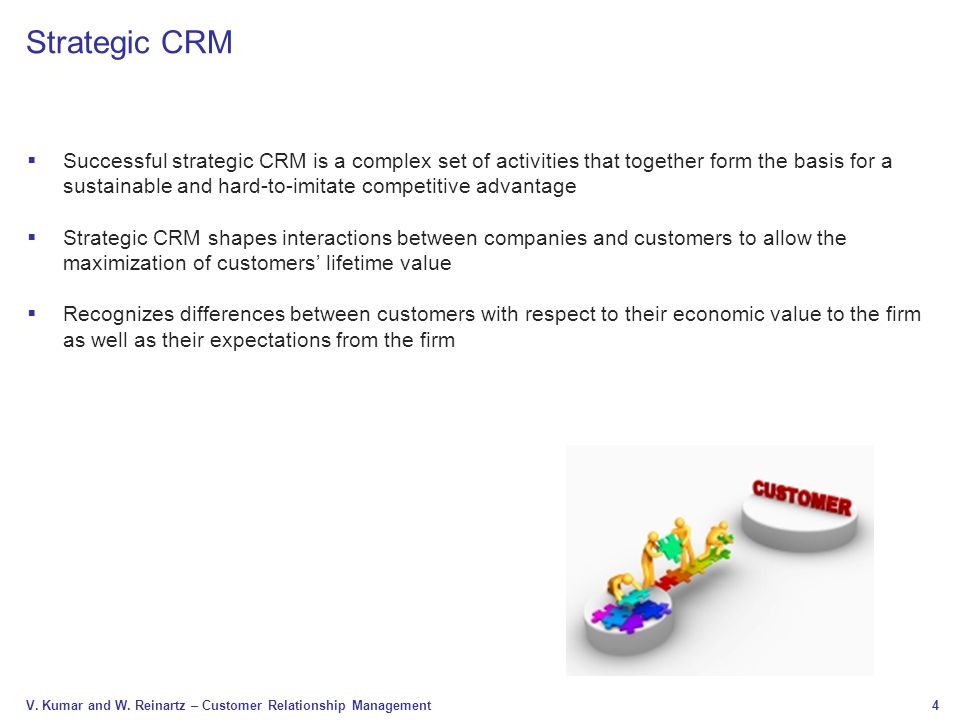 Strategic CRM

▪ Successful strategic CRM is a complex set of activities that together form the basis for a sustainable and hard-to-imitate competitive advantage

▪ Strategic CRM shapes interactions between companies and customers to allow the maximization of customers' lifetime value

▪ Recognizes differences between customers with respect to their economic value to the firm as well as their expectations from the firm

CUSTOMER

V. Kumar and W. Reinartz – Customer Relationship Management 4